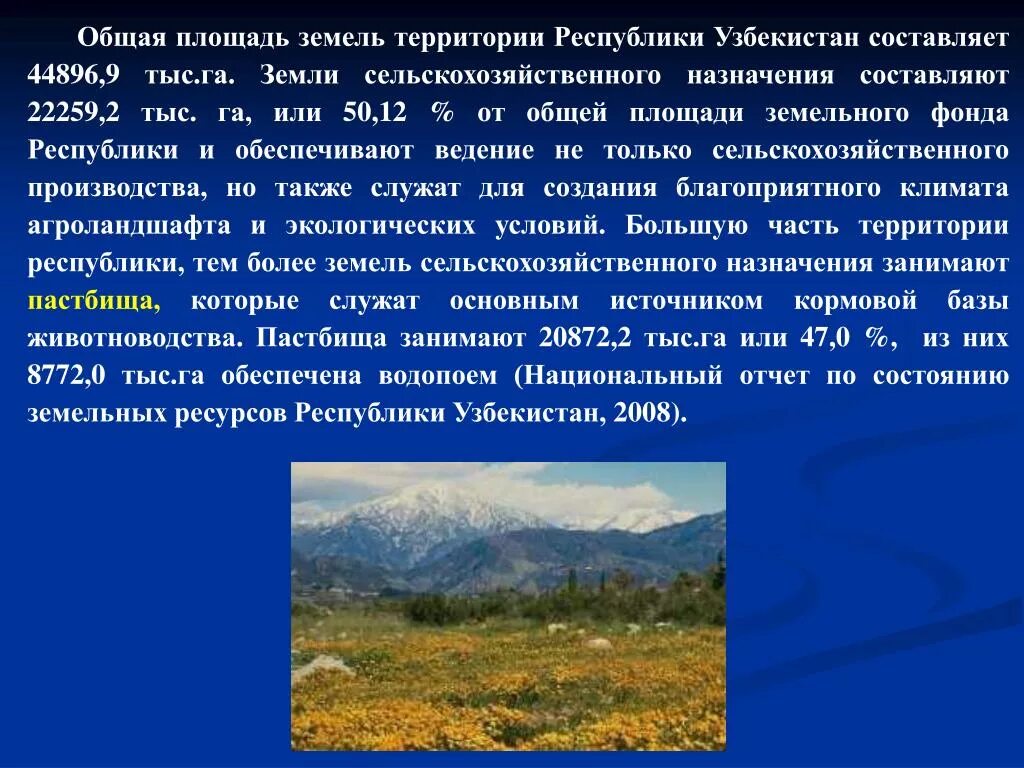 Общая площадь земель территории Республики Узбекистан составляет 44896,9 тыс.га. Земли сельскохозяйственного назначения составляют 22259,2 тыс. га, или 50,12 % от общей площади земельного фонда Республики и обеспечивают ведение не только сельскохозяйственного производства, но также служат для создания благоприятного климата агроландшафта и экологических условий. Большую часть территории республики, тем более земель сельскохозяйственного назначения занимают пастбища, которые служат основным источником кормовой базы животноводства. Пастбища занимают 20872,2 тыс.га или 47,0 %, из них 8772,0 тыс.га обеспечена водопоем (Национальный отчет по состоянию земельных ресурсов Республики Узбекистан, 2008).